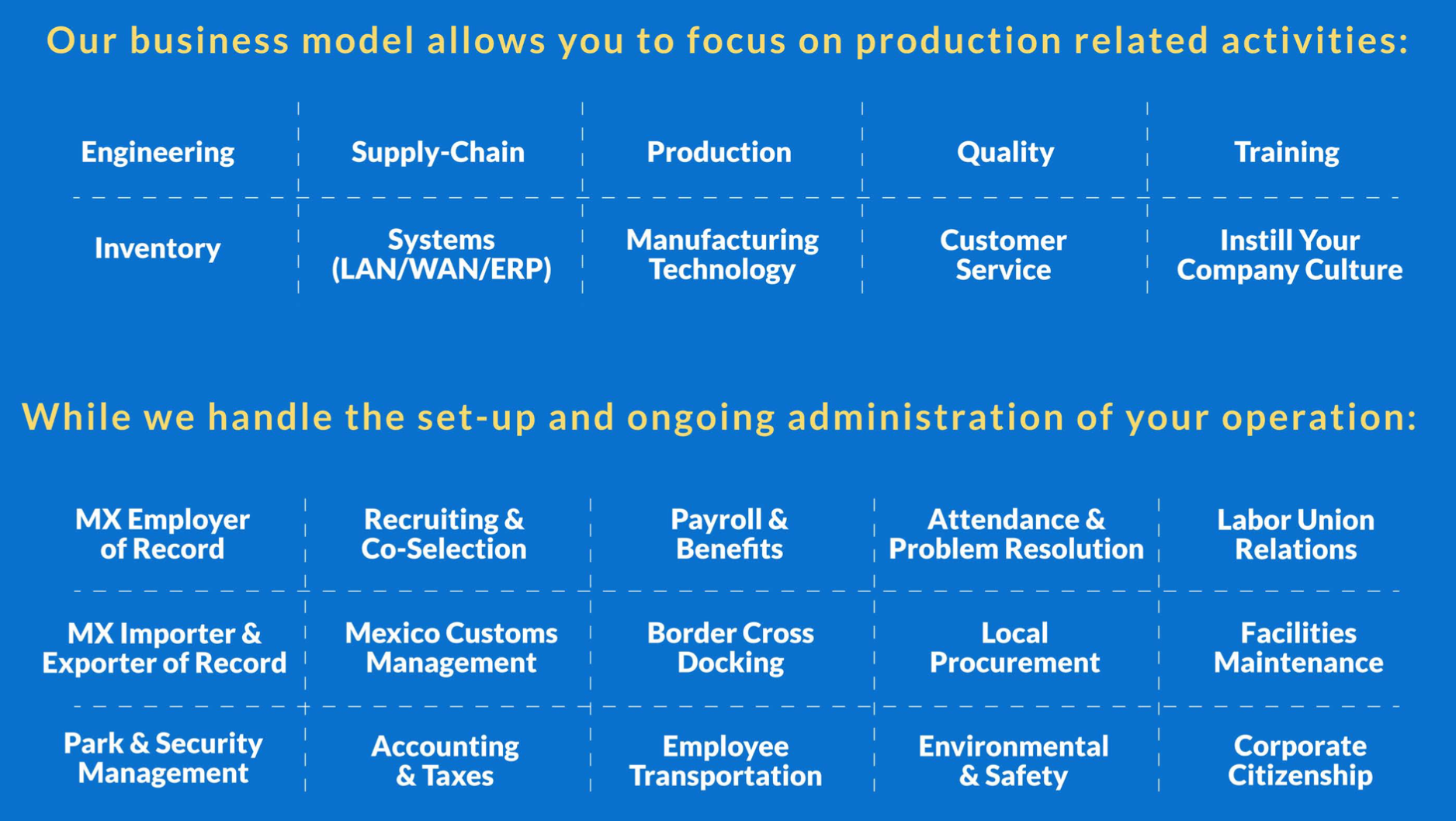 Our business model allows you to focus on production related activities:

| Engineering | Supply-Chain | Production | Quality | Training |
|---|---|---|---|---|
| Inventory | Systems (LAN/WAN/ERP) | Manufacturing Technology | Customer Service | Instill Your Company Culture |

While we handle the set-up and ongoing administration of your operation:

| MX Employer of Record | Recruiting & Co-Selection | Payroll & Benefits | Attendance & Problem Resolution | Labor Union Relations |
|---|---|---|---|---|
| MX Importer & Exporter of Record | Mexico Customs Management | Border Cross Docking | Local Procurement | Facilities Maintenance |
| Park & Security Management | Accounting & Taxes | Employee Transportation | Environmental & Safety | Corporate Citizenship |